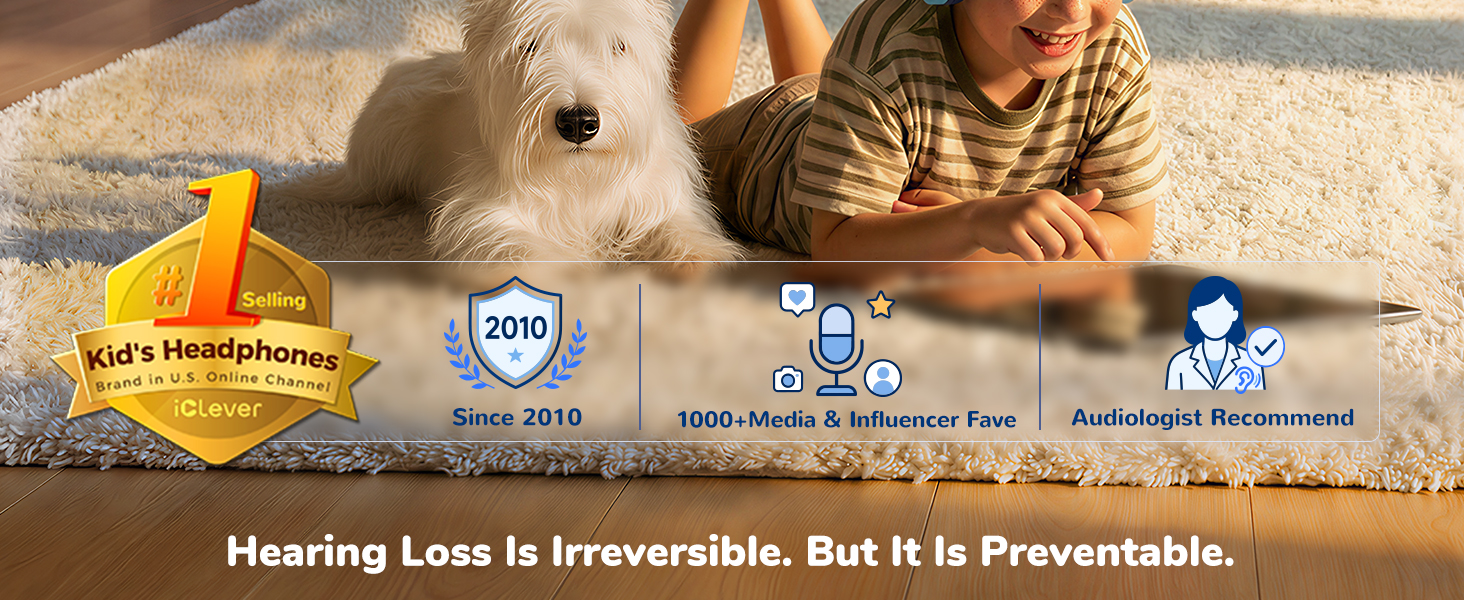 #1 Selling
Kid's Headphones
Brand in U.S. Online Channel
iClever

2010
Since 2010

1000+Media & Influencer Fave

Audiologist Recommend

Hearing Loss Is Irreversible. But It Is Preventable.